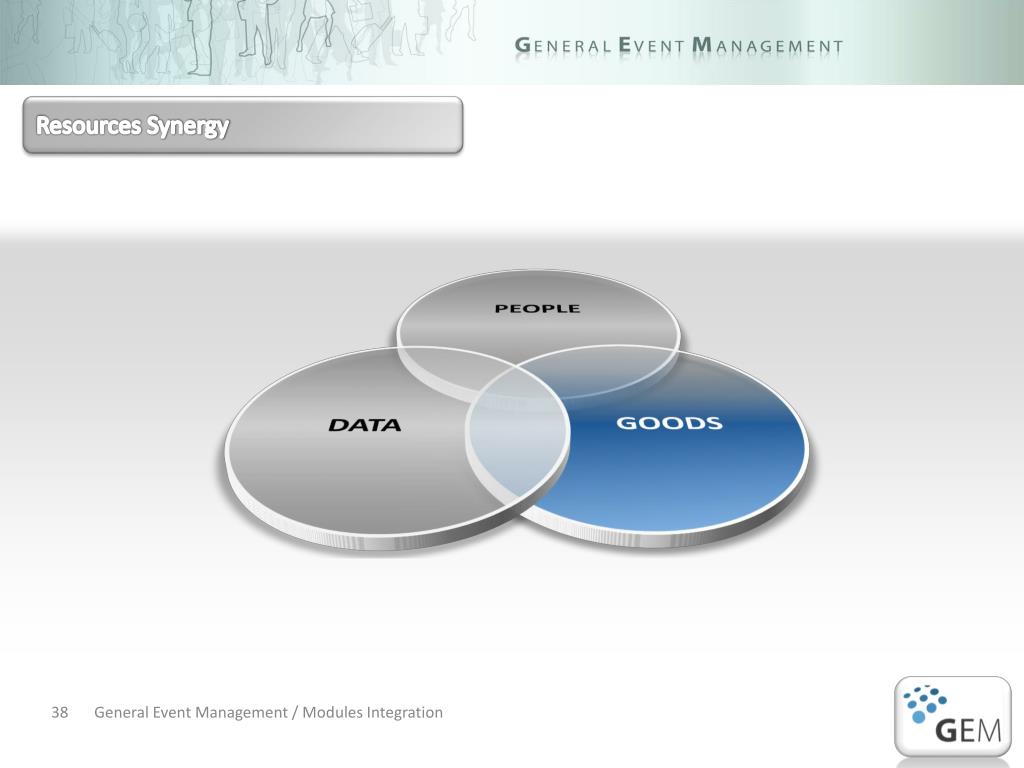 GENERAL EVENT MANAGEMENT

Resources Synergy

PEOPLE

DATA

GOODS

38 General Event Management / Modules Integration

GEM